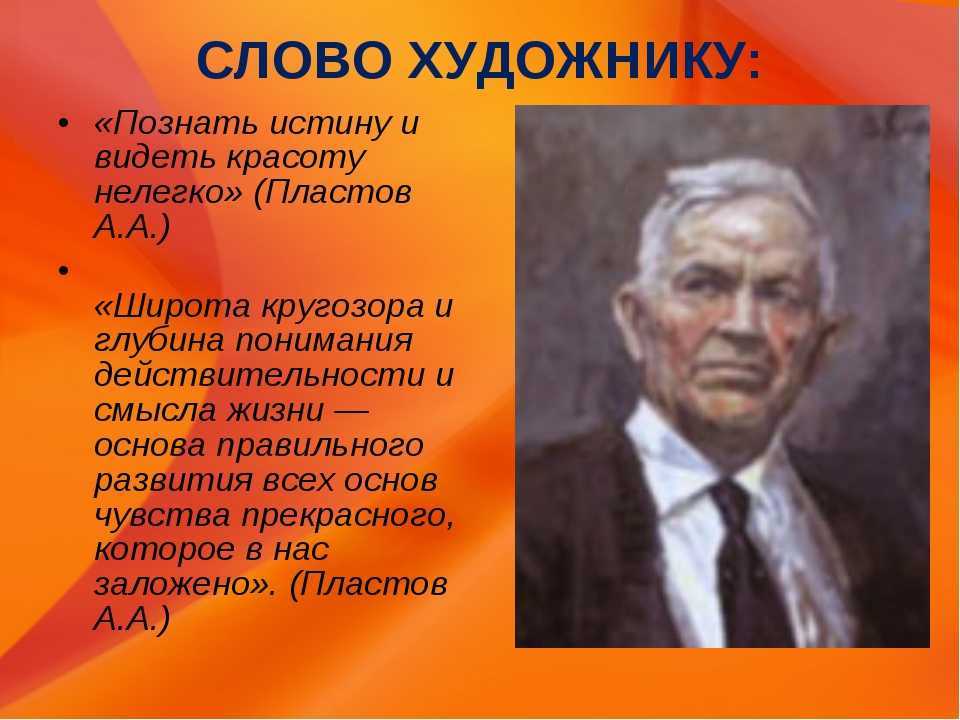 СЛОВО ХУДОЖНИКУ:

• «Познать истину и видеть красоту нелегко» (Пластов А.А.)

• «Широта кругозора и глубина понимания действительности и смысла жизни — основа правильного развития всех основ чувства прекрасного, которое в нас заложено». (Пластов А.А.)